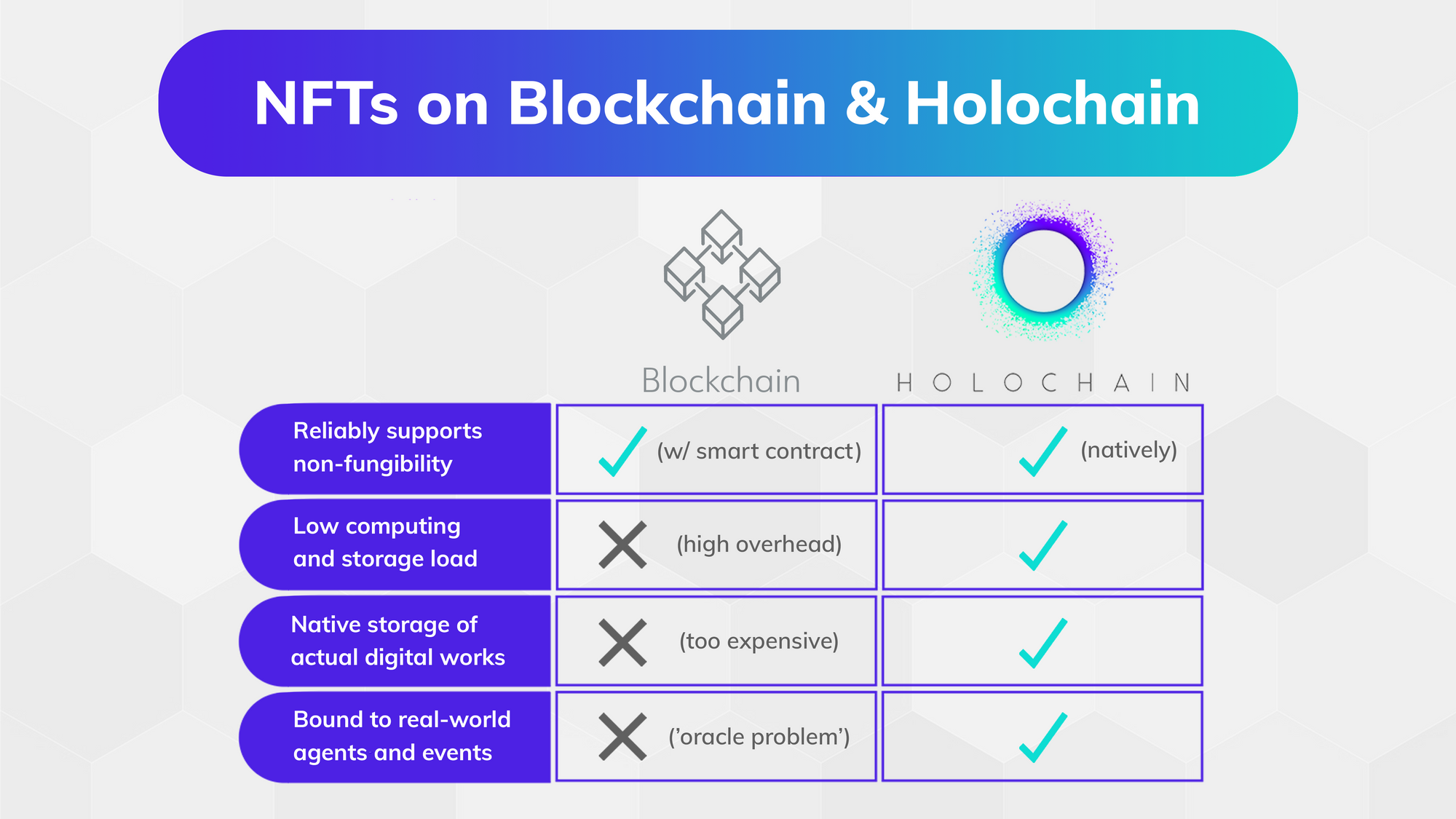 NFTs on Blockchain & Holochain

| | Blockchain | HOLOCHAIN |
|---|---|---|
| Reliably supports non-fungibility | ✓ (w/ smart contract) | ✓ (natively) |
| Low computing and storage load | ✗ (high overhead) | ✓ |
| Native storage of actual digital works | ✗ (too expensive) | ✓ |
| Bound to real-world agents and events | ✗ ('oracle problem') | ✓ |